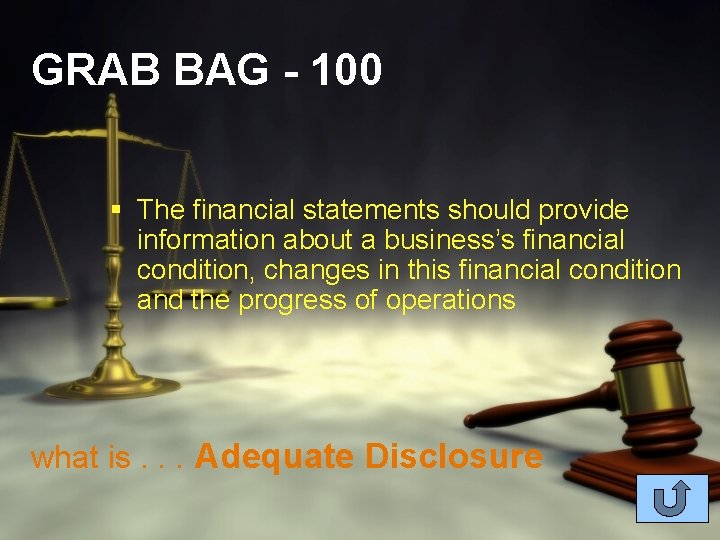 GRAB BAG - 100

▪ The financial statements should provide information about a business's financial condition, changes in this financial condition and the progress of operations

what is . . . Adequate Disclosure